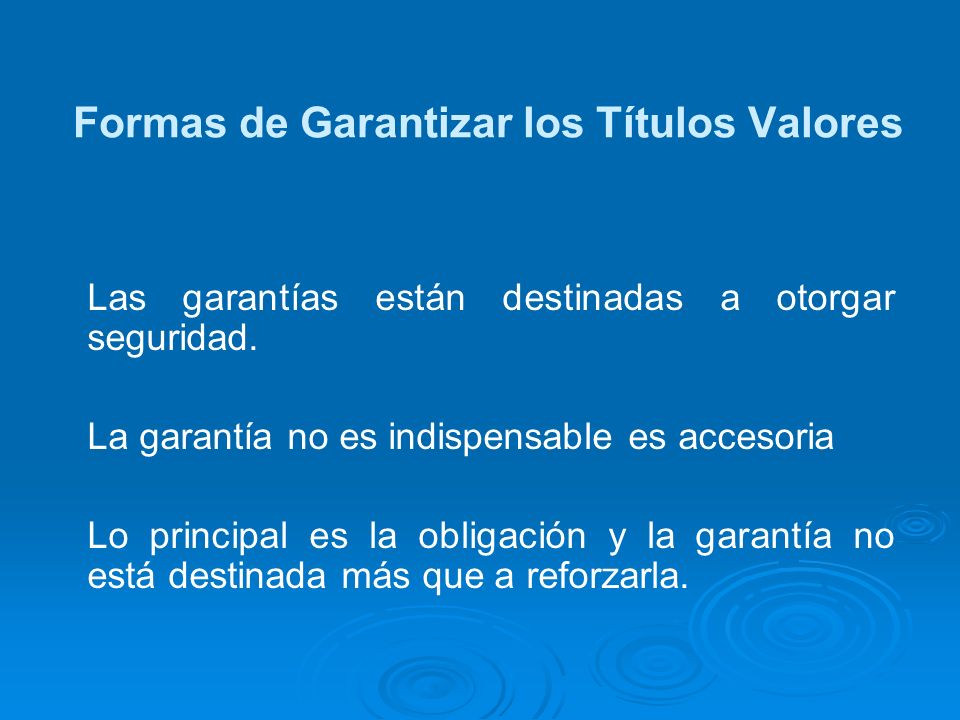 Formas de Garantizar los Títulos Valores

Las garantías están destinadas a otorgar seguridad.

La garantía no es indispensable es accesoria

Lo principal es la obligación y la garantía no está destinada más que a reforzarla.